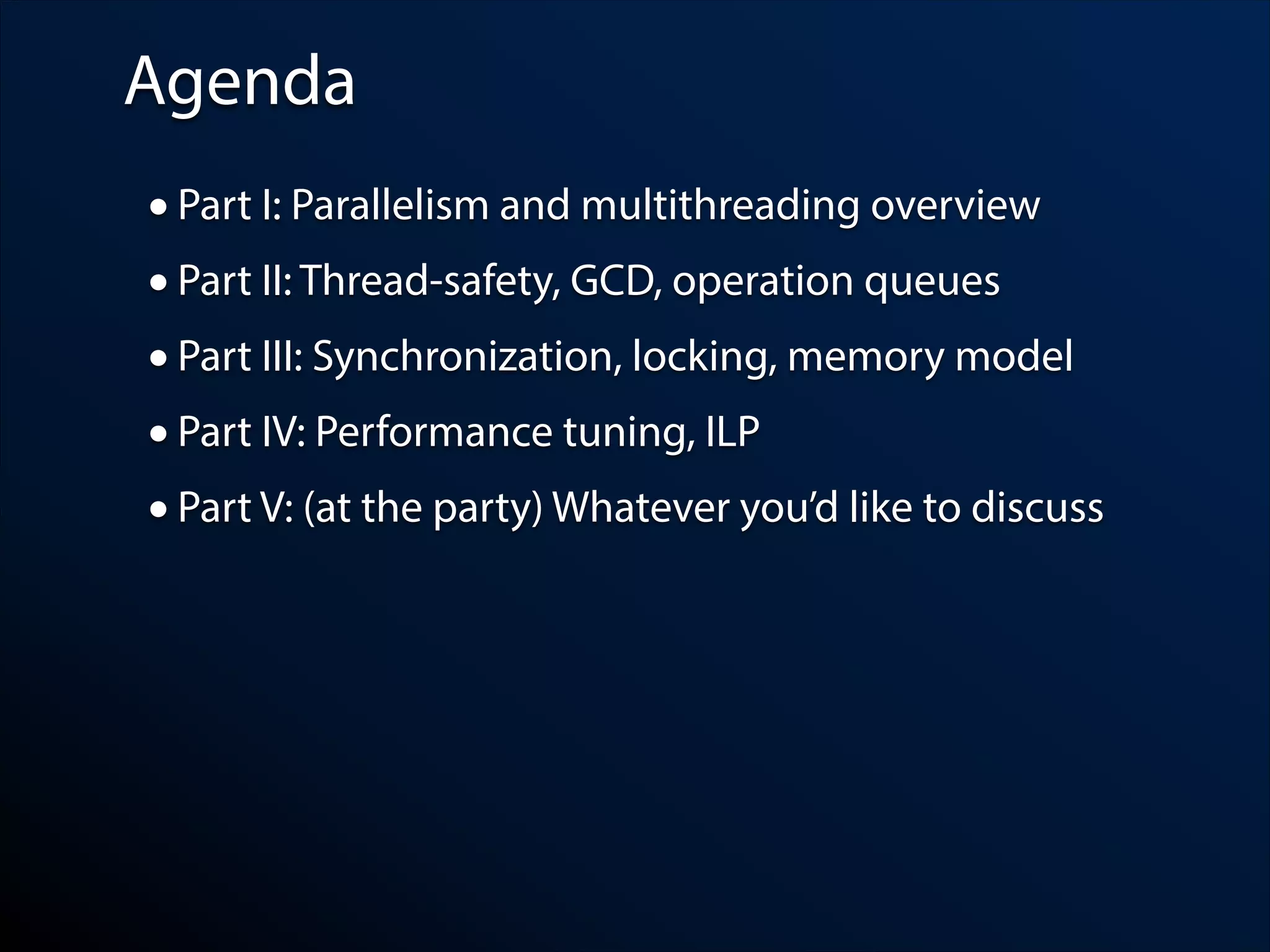 Agenda

• Part I: Parallelism and multithreading overview

• Part II: Thread-safety, GCD, operation queues

• Part III: Synchronization, locking, memory model

• Part IV: Performance tuning, ILP

• Part V: (at the party) Whatever you'd like to discuss